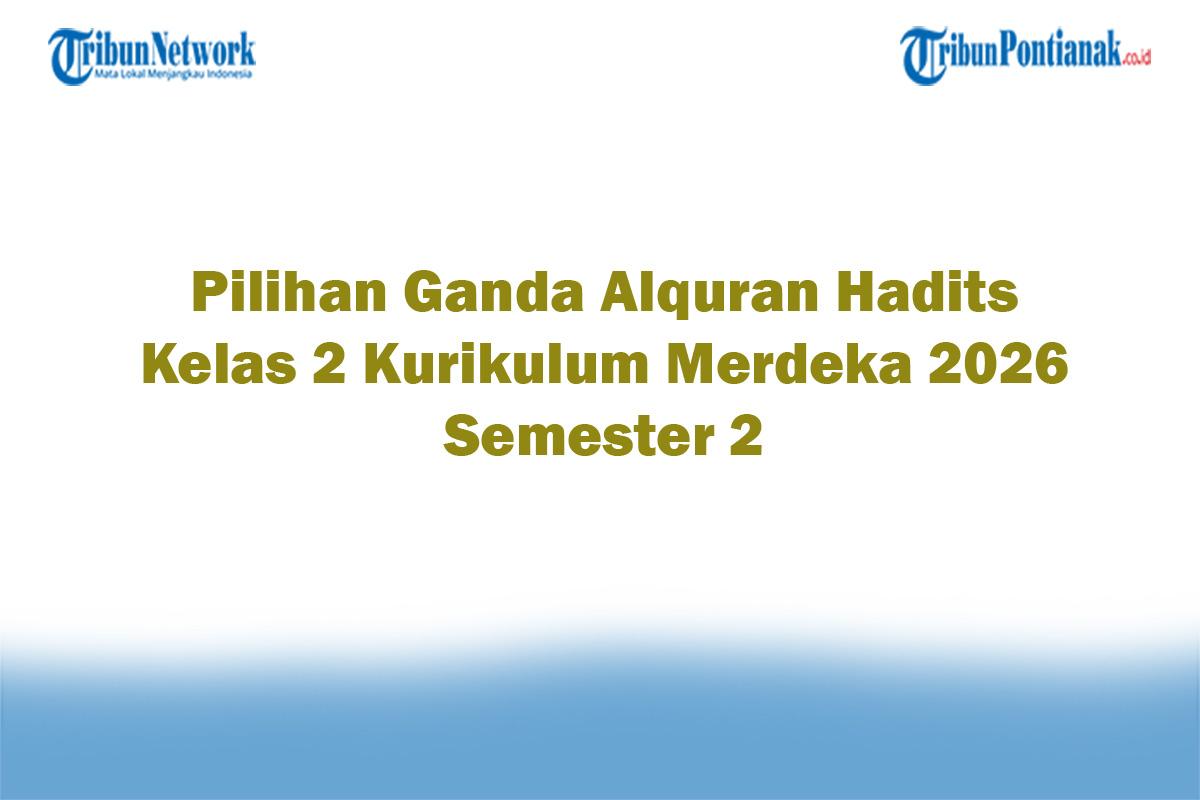 TribunNetwork
Mata Lokal Menjangkau Indonesia

TribunPontianak.co.id

Pilihan Ganda Alquran Hadits Kelas 2 Kurikulum Merdeka 2026 Semester 2